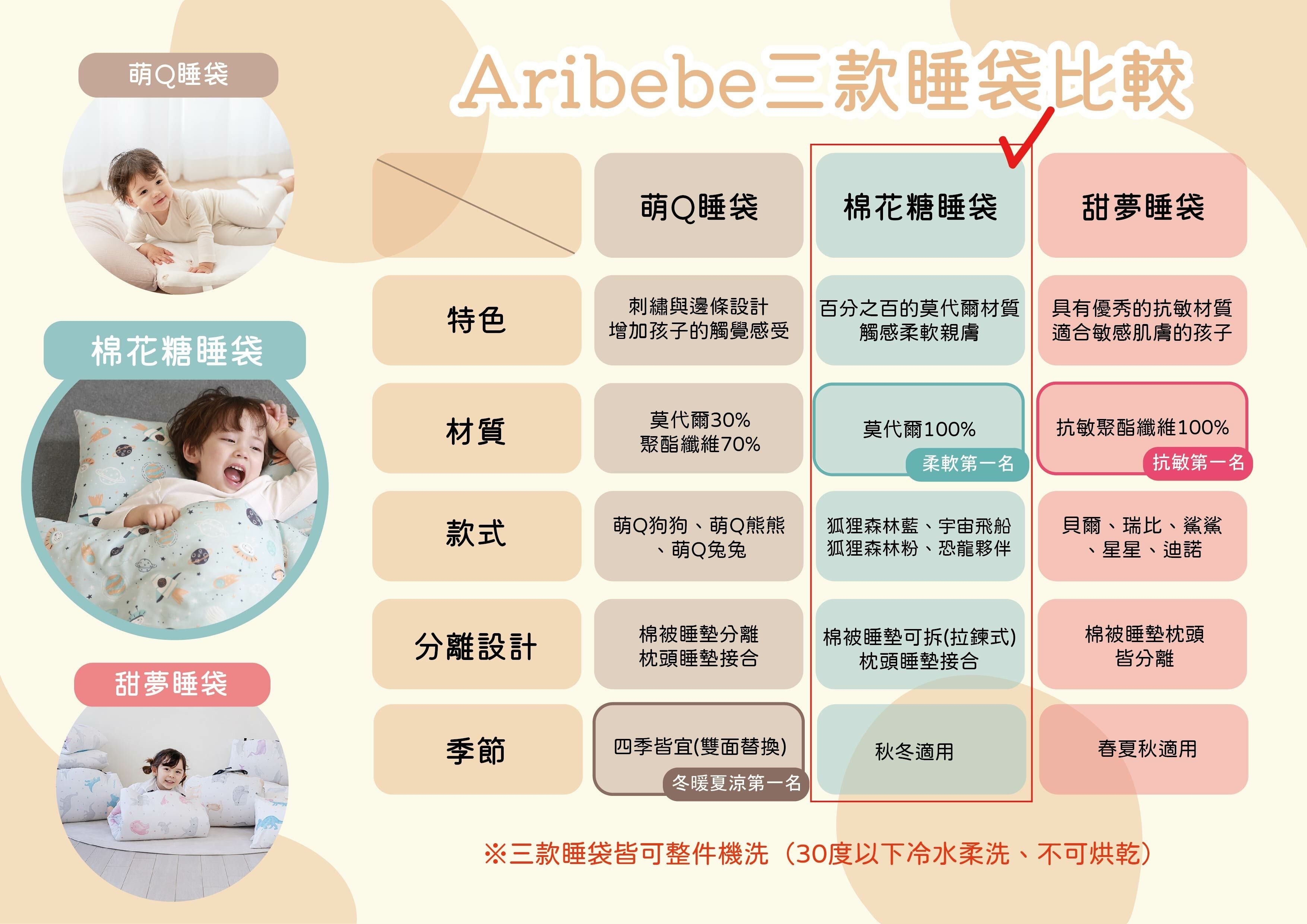 萌Q睡袋

棉花糖睡袋

甜夢睡袋

Aribebe三款睡袋比較

| | 萌Q睡袋 | 棉花糖睡袋 | 甜夢睡袋 |
|---|---|---|---|
| 特色 | 刺繡與邊條設計 增加孩子的觸覺感受 | 百分之百的莫代爾材質 觸感柔軟親膚 | 具有優秀的抗敏材質 適合敏感肌膚的孩子 |
| 材質 | 莫代爾30% 聚酯纖維70% | 莫代爾100% 柔軟第一名 | 抗敏聚酯纖維100% 抗敏第一名 |
| 款式 | 萌Q狗狗、萌Q熊熊、萌Q兔兔 | 狐狸森林藍、宇宙飛船 狐狸森林粉、恐龍夥伴 | 貝爾、瑞比、鯊鯊、星星、迪諾 |
| 分離設計 | 棉被睡墊分離 枕頭睡墊接合 | 棉被睡墊可拆(拉鍊式) 枕頭睡墊接合 | 棉被睡墊枕頭 皆分離 |
| 季節 | 四季皆宜(雙面替換) 冬暖夏涼第一名 | 秋冬適用 | 春夏秋適用 |

※三款睡袋皆可整件機洗（30度以下冷水柔洗、不可烘乾）